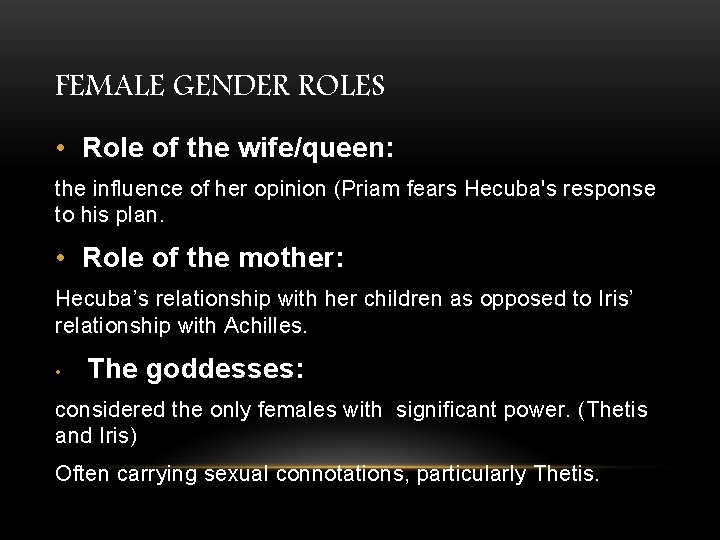 FEMALE GENDER ROLES

• Role of the wife/queen:

the influence of her opinion (Priam fears Hecuba's response to his plan.

• Role of the mother:

Hecuba's relationship with her children as opposed to Iris' relationship with Achilles.

• The goddesses:

considered the only females with significant power. (Thetis and Iris)

Often carrying sexual connotations, particularly Thetis.